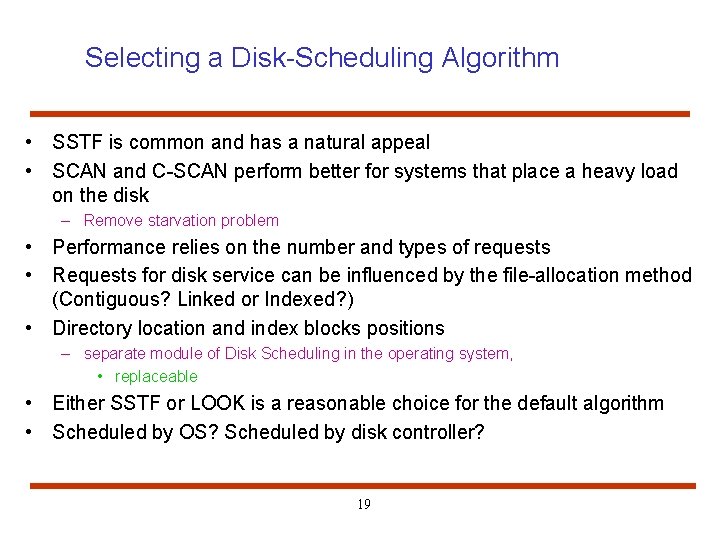 Selecting a Disk-Scheduling Algorithm

• SSTF is common and has a natural appeal
• SCAN and C-SCAN perform better for systems that place a heavy load on the disk
– Remove starvation problem
• Performance relies on the number and types of requests
• Requests for disk service can be influenced by the file-allocation method (Contiguous? Linked or Indexed?)
• Directory location and index blocks positions
– separate module of Disk Scheduling in the operating system,
• replaceable
• Either SSTF or LOOK is a reasonable choice for the default algorithm
• Scheduled by OS? Scheduled by disk controller?

19